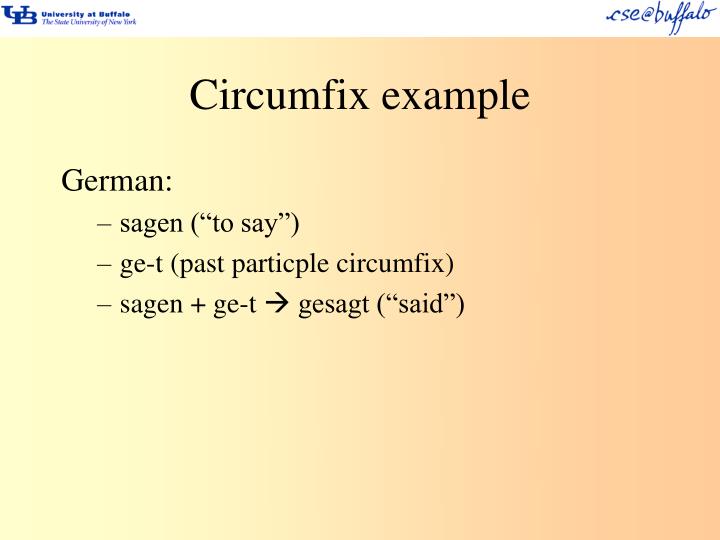 UB University at Buffalo
The State University of New York

cse@buffalo

Circumfix example

German:
– sagen (“to say”)
– ge-t (past particple circumfix)
– sagen + ge-t → gesagt (“said”)